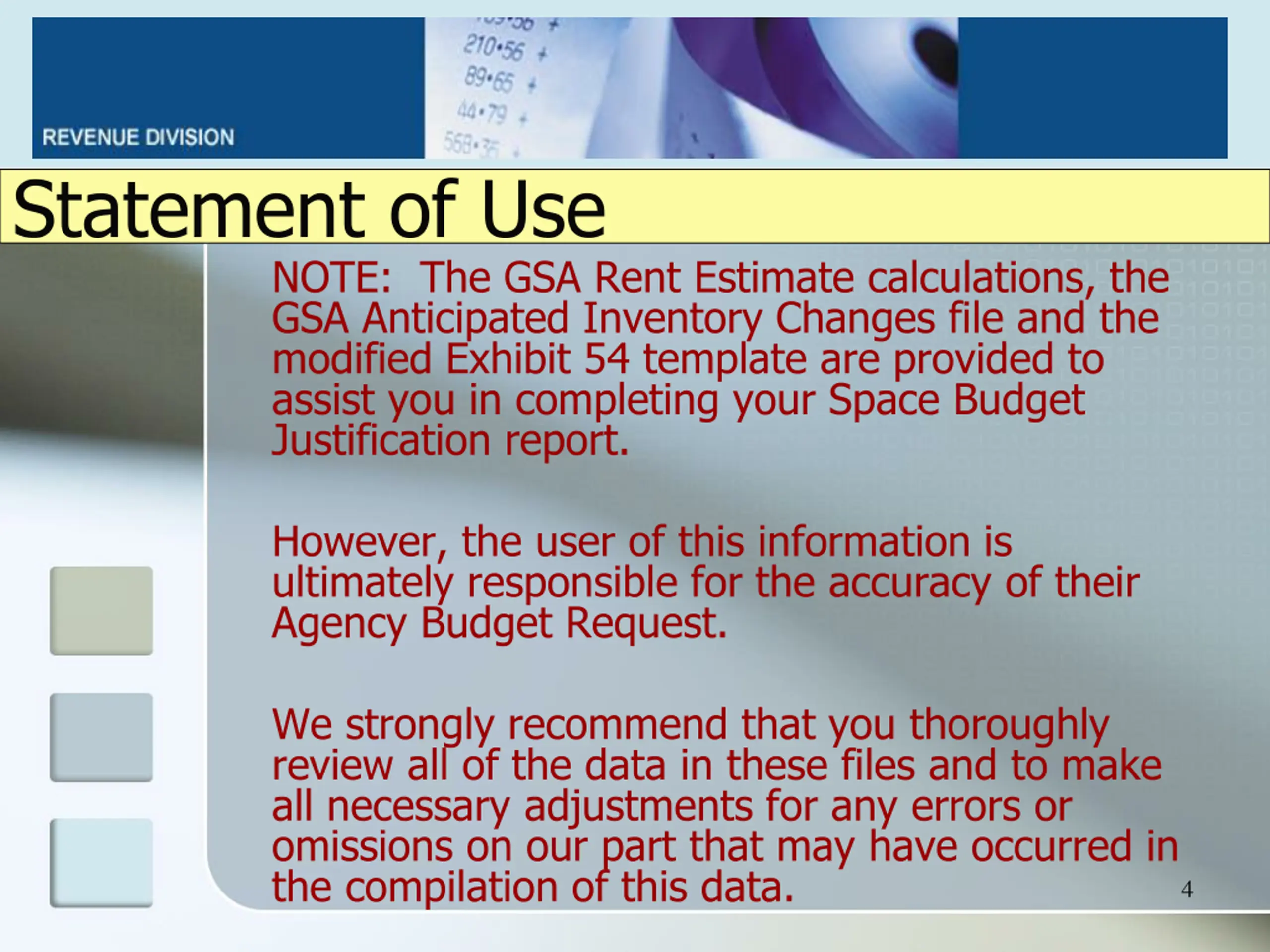 REVENUE DIVISION

210•56 +
89•65 +
44•79 +
568•35 +

Statement of Use

NOTE: The GSA Rent Estimate calculations, the GSA Anticipated Inventory Changes file and the modified Exhibit 54 template are provided to assist you in completing your Space Budget Justification report.

However, the user of this information is ultimately responsible for the accuracy of their Agency Budget Request.

We strongly recommend that you thoroughly review all of the data in these files and to make all necessary adjustments for any errors or omissions on our part that may have occurred in the compilation of this data.

4